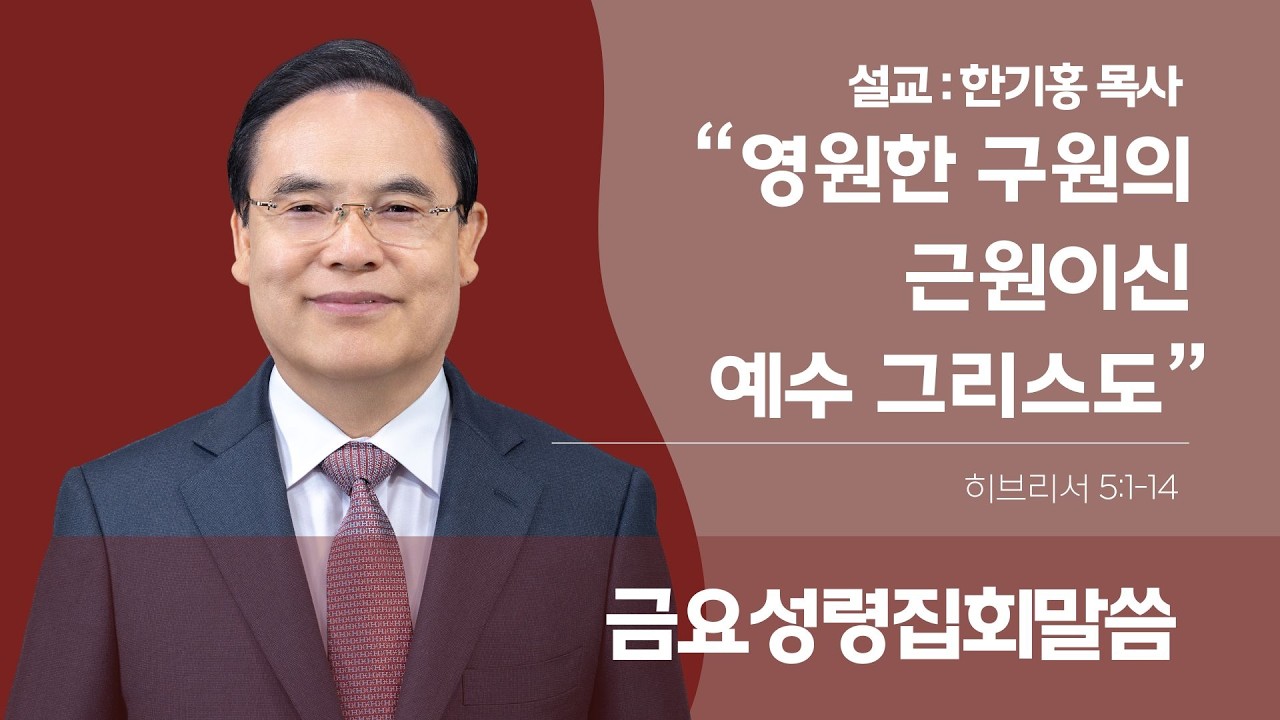 설교 : 한기홍 목사

“영원한 구원의 근원이신 예수 그리스도”

히브리서 5:1-14

금요성령집회말씀